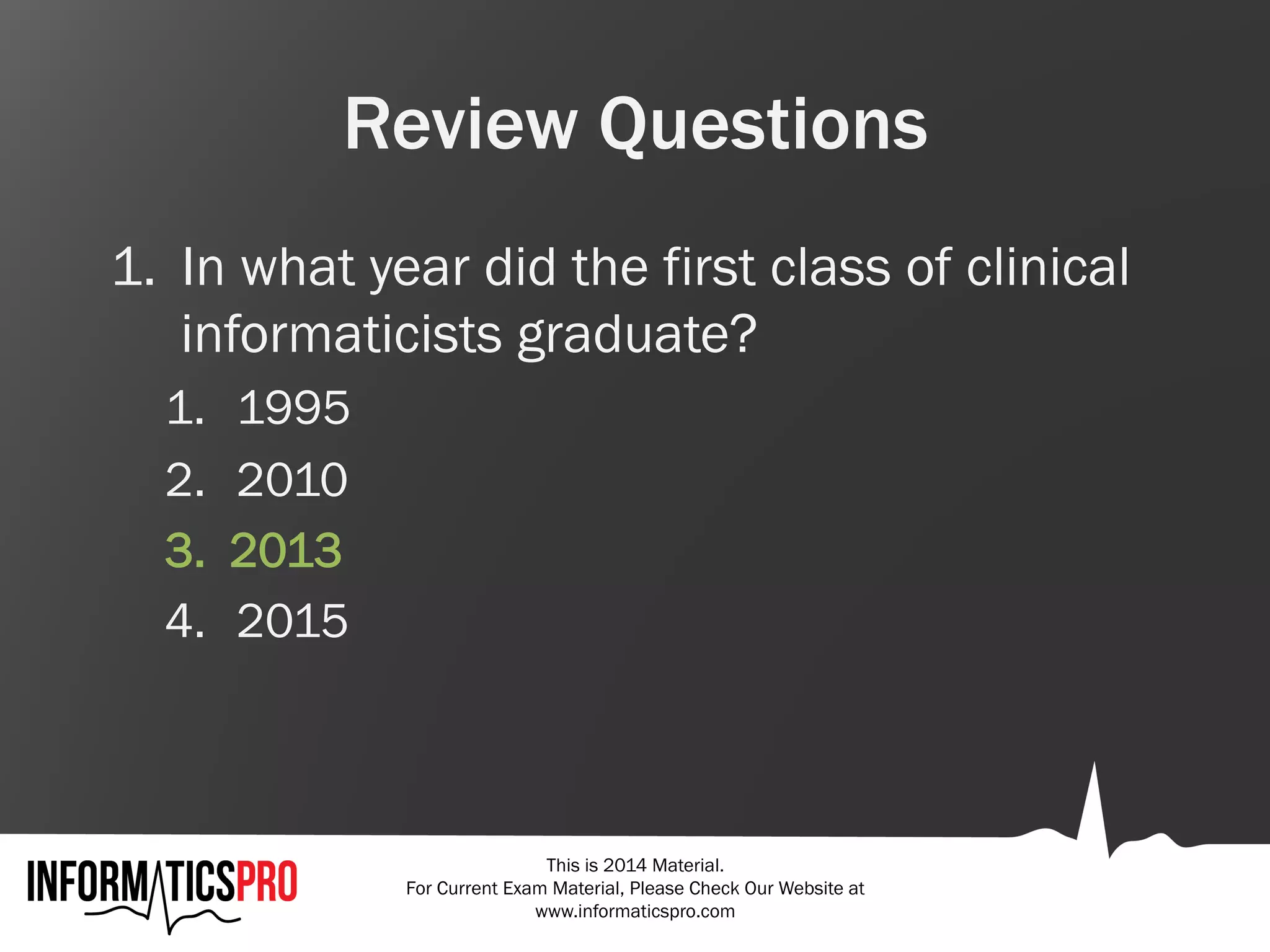 Review Questions

1. In what year did the first class of clinical informaticists graduate?

1. 1995
2. 2010
3. 2013
4. 2015

INFORMATICSPRO

This is 2014 Material.
For Current Exam Material, Please Check Our Website at www.informaticspro.com